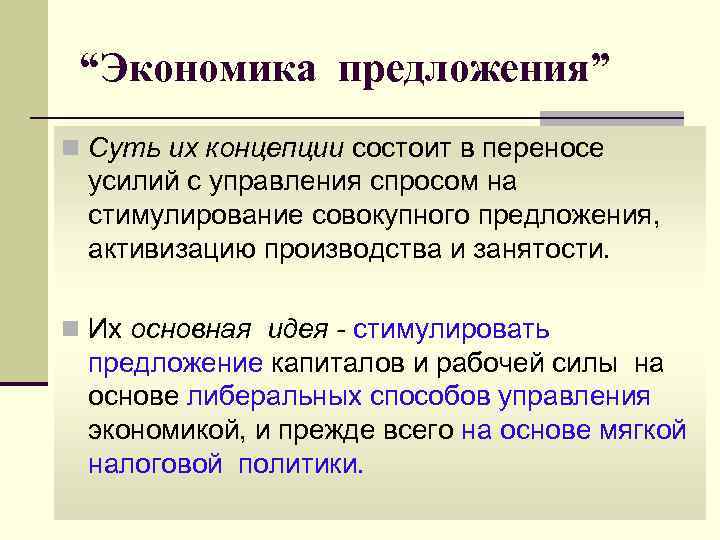 “Экономика предложения”

Суть их концепции состоит в переносе усилий с управления спросом на стимулирование совокупного предложения, активизацию производства и занятости.

Их основная идея - стимулировать предложение капиталов и рабочей силы на основе либеральных способов управления экономикой, и прежде всего на основе мягкой налоговой политики.